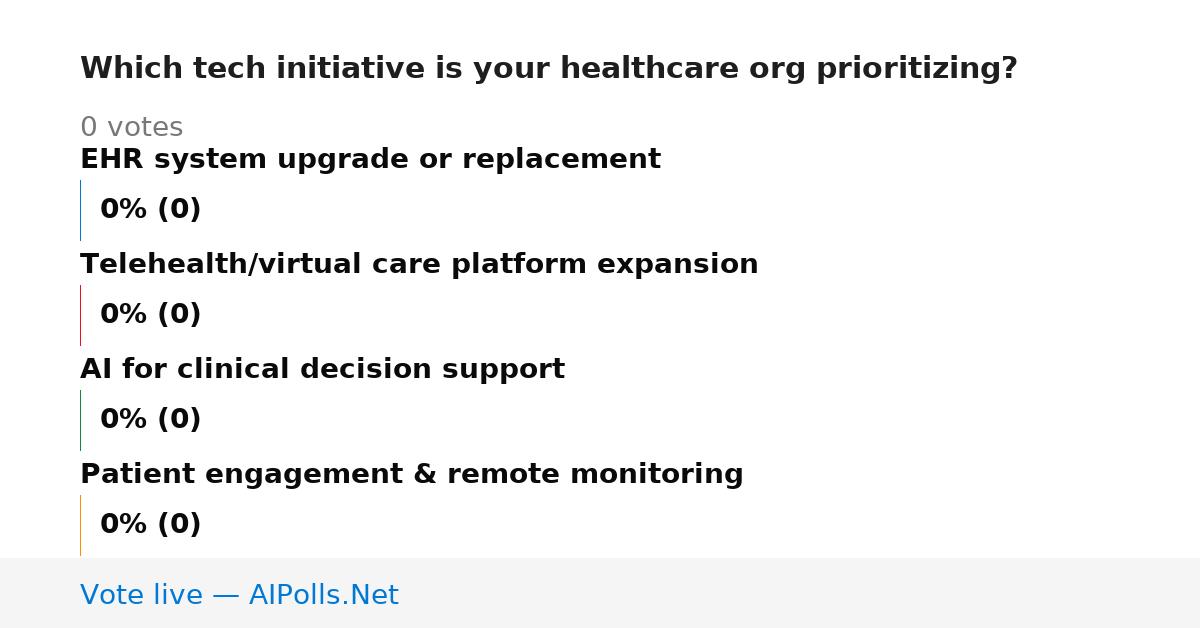 Which tech initiative is your healthcare org prioritizing?

0 votes

EHR system upgrade or replacement

0% (0)

Telehealth/virtual care platform expansion

0% (0)

AI for clinical decision support

0% (0)

Patient engagement & remote monitoring

0% (0)

Vote live — AIPolls.Net